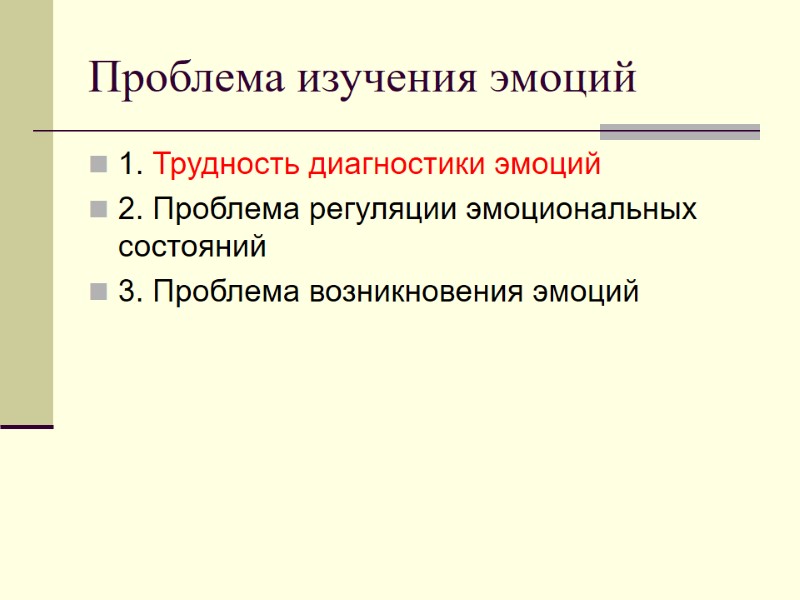 Проблема изучения эмоций

1. Трудность диагностики эмоций

2. Проблема регуляции эмоциональных состояний

3. Проблема возникновения эмоций